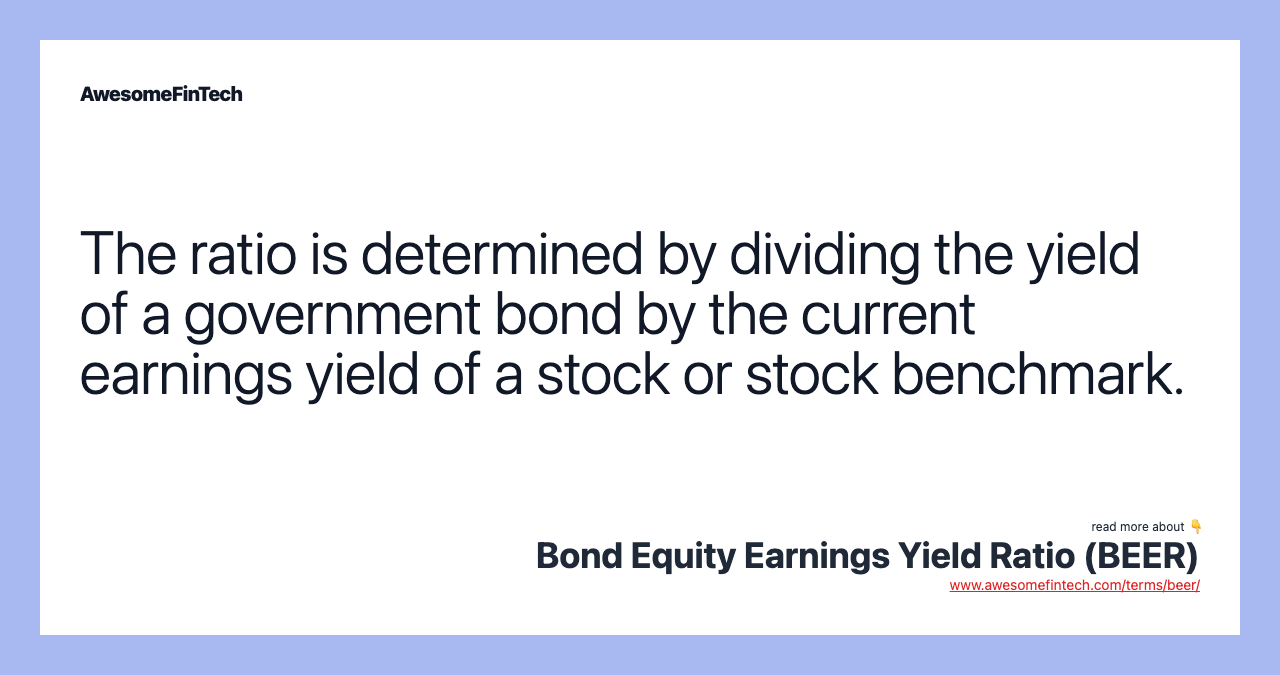 AwesomeFinTech

The ratio is determined by dividing the yield of a government bond by the current earnings yield of a stock or stock benchmark.

read more about 👇
Bond Equity Earnings Yield Ratio (BEER)
www.awesomefintech.com/terms/beer/